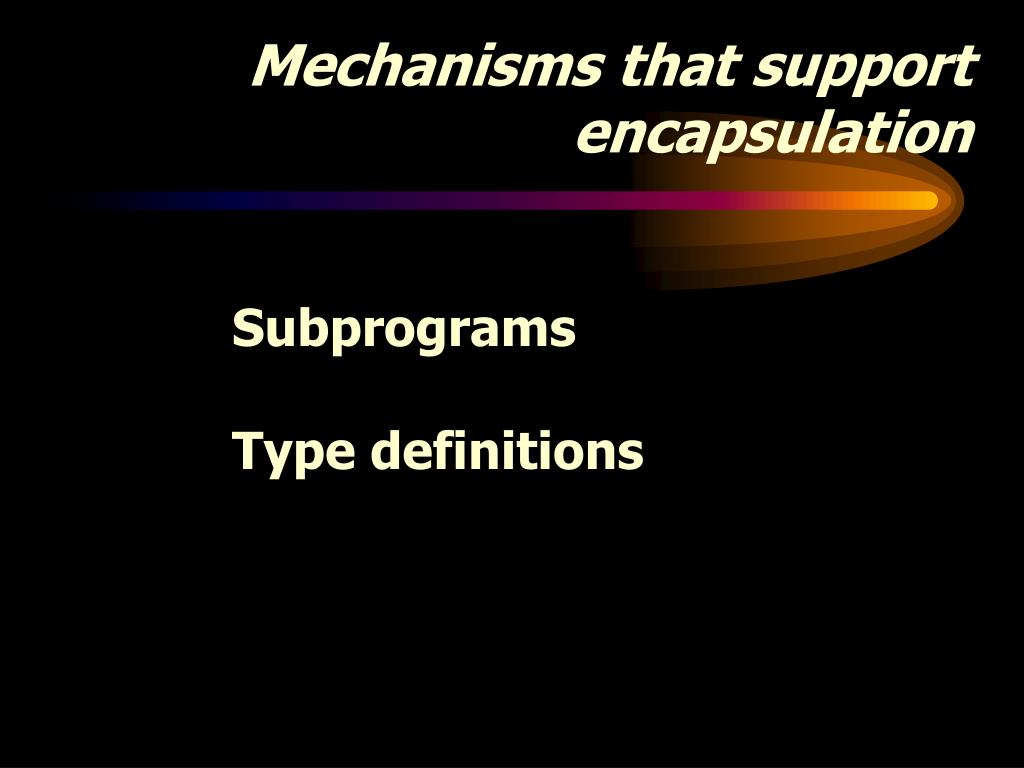 Mechanisms that support encapsulation

Subprograms

Type definitions